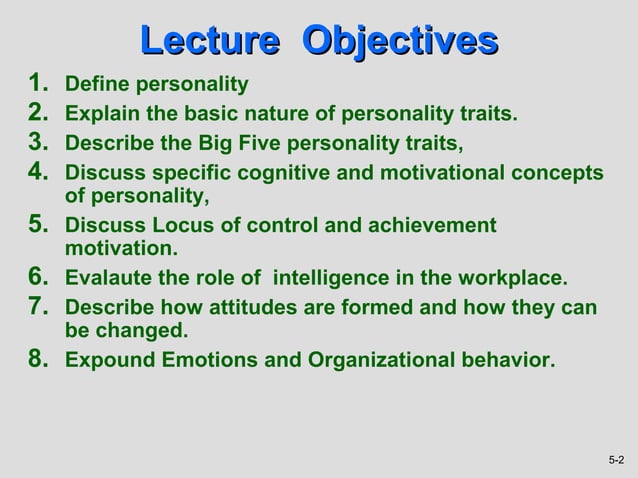 Lecture Objectives

1. Define personality
2. Explain the basic nature of personality traits.
3. Describe the Big Five personality traits,
4. Discuss specific cognitive and motivational concepts of personality,
5. Discuss Locus of control and achievement motivation.
6. Evalaute the role of intelligence in the workplace.
7. Describe how attitudes are formed and how they can be changed.
8. Expound Emotions and Organizational behavior.

5-2